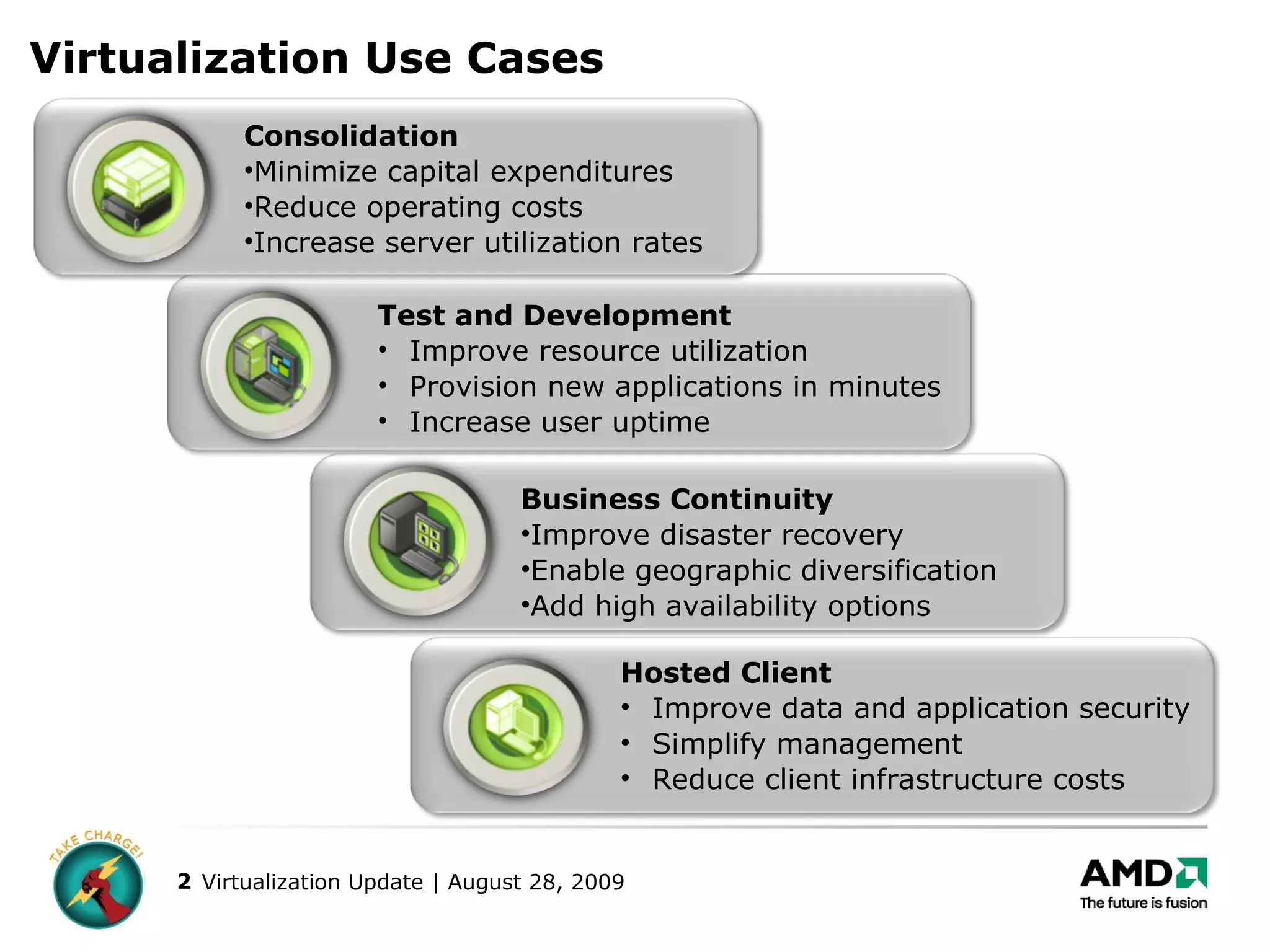 Virtualization Use Cases

Consolidation
•Minimize capital expenditures
•Reduce operating costs
•Increase server utilization rates

Test and Development
• Improve resource utilization
• Provision new applications in minutes
• Increase user uptime

Business Continuity
•Improve disaster recovery
•Enable geographic diversification
•Add high availability options

Hosted Client
• Improve data and application security
• Simplify management
• Reduce client infrastructure costs

TAKE CHARGE!

2 Virtualization Update | August 28, 2009

AMD
The future is fusion